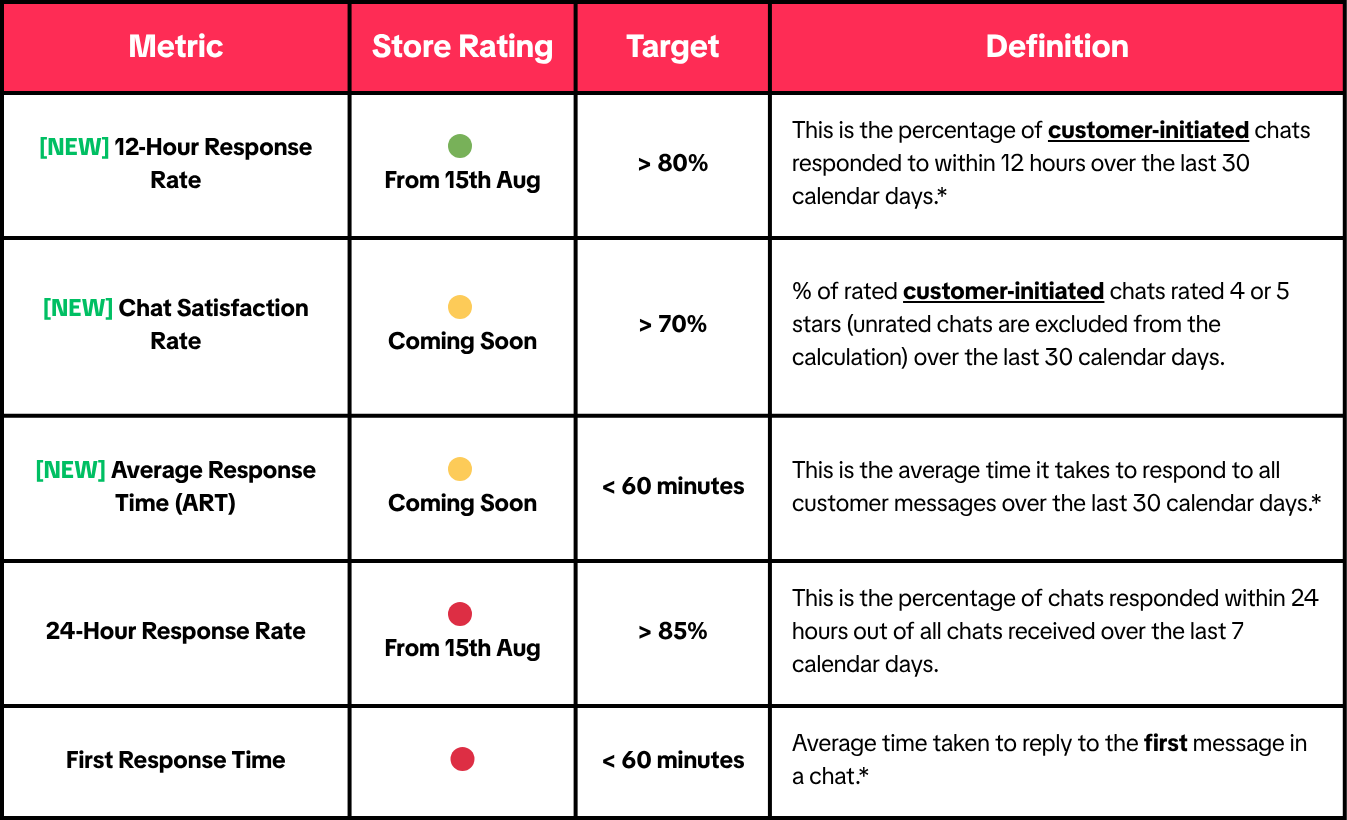 | Metric | Store Rating | Target | Definition |
|---|---|---|---|
| [NEW] 12-Hour Response Rate | From 15th Aug | > 80% | This is the percentage of customer-initiated chats responded to within 12 hours over the last 30 calendar days.* |
| [NEW] Chat Satisfaction Rate | Coming Soon | > 70% | % of rated customer-initiated chats rated 4 or 5 stars (unrated chats are excluded from the calculation) over the last 30 calendar days. |
| [NEW] Average Response Time (ART) | Coming Soon | < 60 minutes | This is the average time it takes to respond to all customer messages over the last 30 calendar days.* |
| 24-Hour Response Rate | From 15th Aug | > 85% | This is the percentage of chats responded within 24 hours out of all chats received over the last 7 calendar days. |
| First Response Time | | < 60 minutes | Average time taken to reply to the first message in a chat.* |